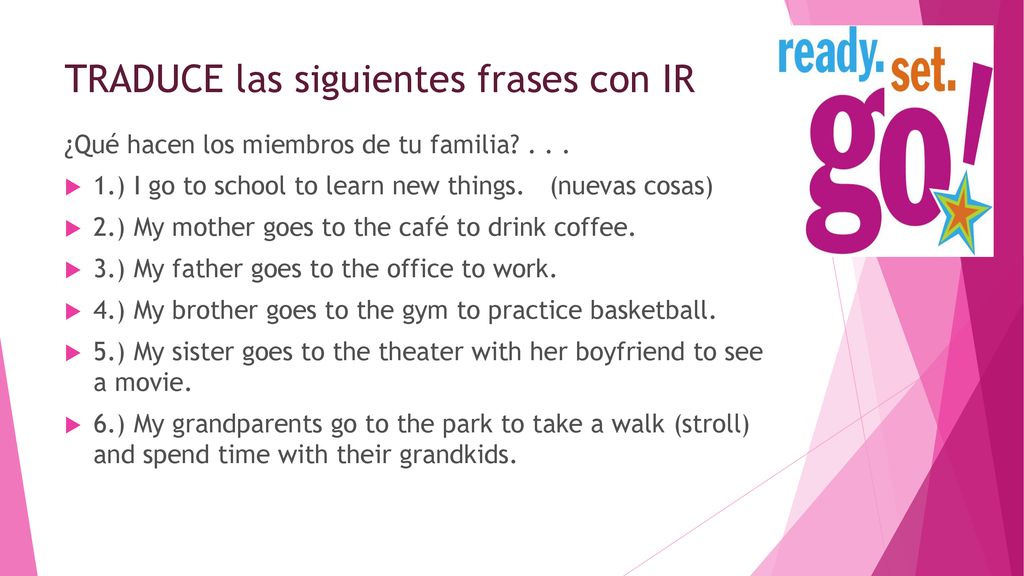 TRADUCE las siguientes frases con IR

ready. set. go!

¿Qué hacen los miembros de tu familia? . . .

1.) I go to school to learn new things. (nuevas cosas)

2.) My mother goes to the café to drink coffee.

3.) My father goes to the office to work.

4.) My brother goes to the gym to practice basketball.

5.) My sister goes to the theater with her boyfriend to see a movie.

6.) My grandparents go to the park to take a walk (stroll) and spend time with their grandkids.